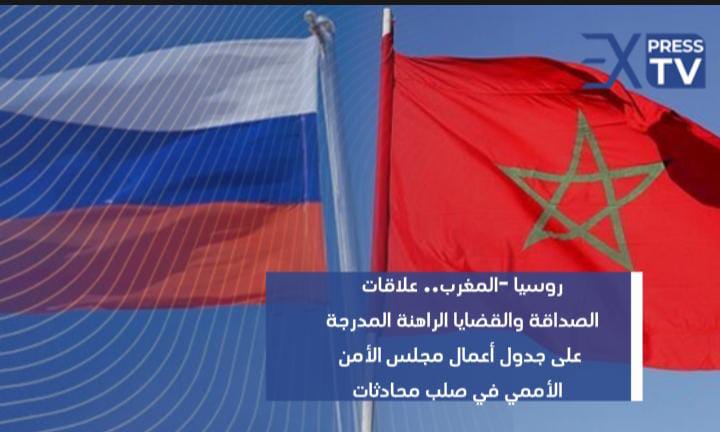 EX PRESS TV

روسيا -المغرب.. علاقات الصداقة والقضايا الراهنة المدرجة على جدول أعمال مجلس الأمن الأممي في صلب محادثات